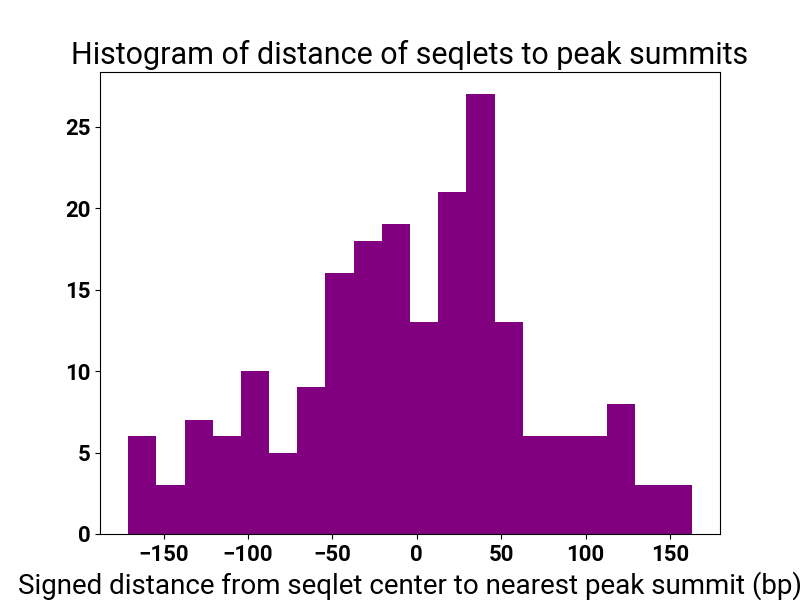 Histogram of distance of seqlets to peak summits

25
20
15
10
5
0

−150 −100 −50 0 50 100 150

Signed distance from seqlet center to nearest peak summit (bp)